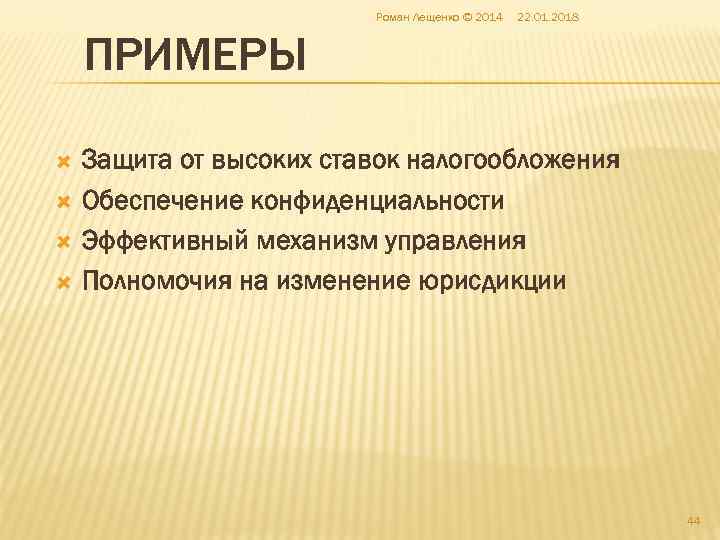 Роман Лещенко © 2014 22.01.2018

ПРИМЕРЫ

Защита от высоких ставок налогообложения
Обеспечение конфиденциальности
Эффективный механизм управления
Полномочия на изменение юрисдикции

44